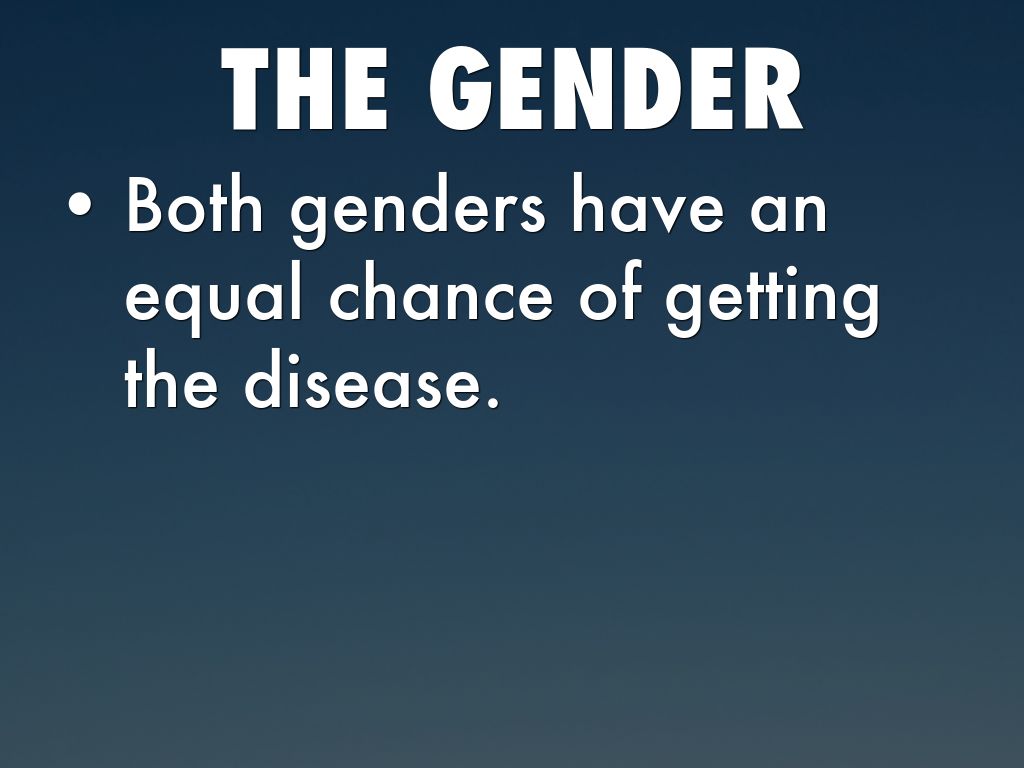 THE GENDER

• Both genders have an equal chance of getting the disease.